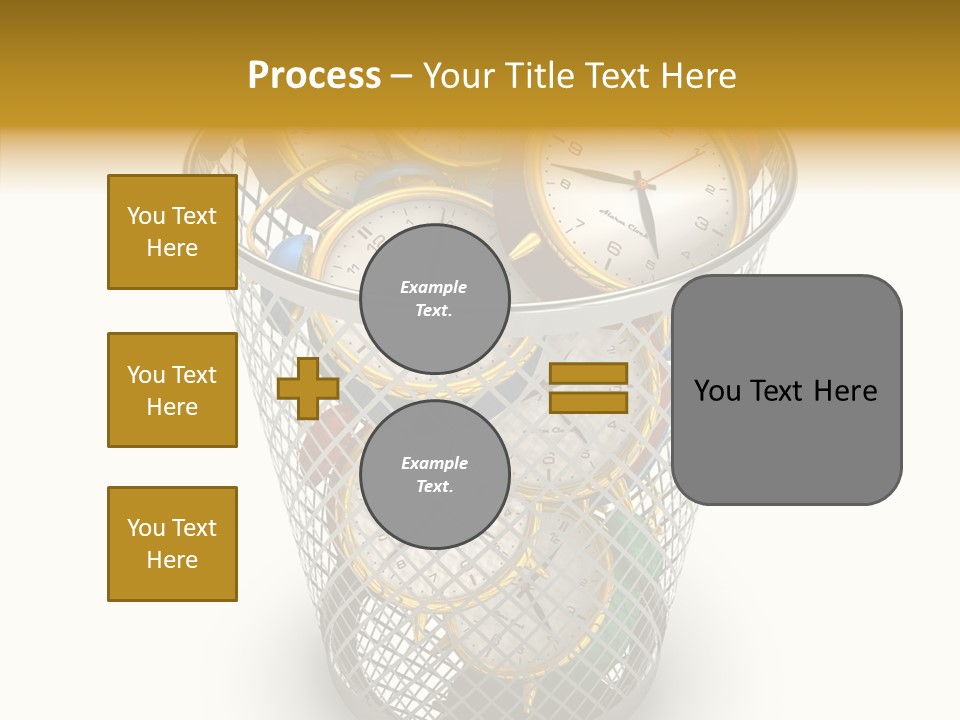 Process – Your Title Text Here

You Text Here

You Text Here

You Text Here

Example Text.

Example Text.

You Text Here